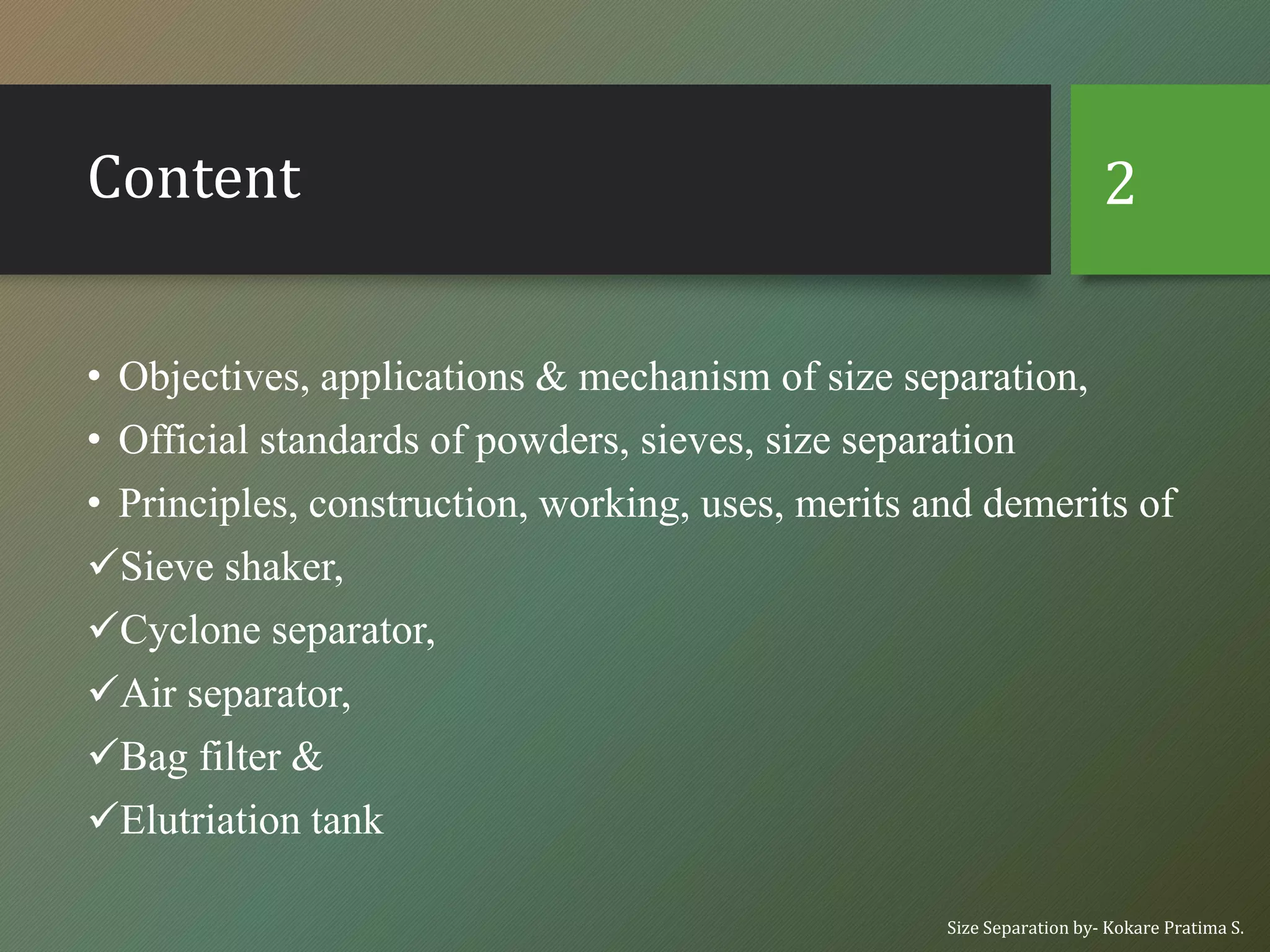 Content

2

• Objectives, applications & mechanism of size separation,
• Official standards of powders, sieves, size separation
• Principles, construction, working, uses, merits and demerits of
✓Sieve shaker,
✓Cyclone separator,
✓Air separator,
✓Bag filter &
✓Elutriation tank

Size Separation by- Kokare Pratima S.